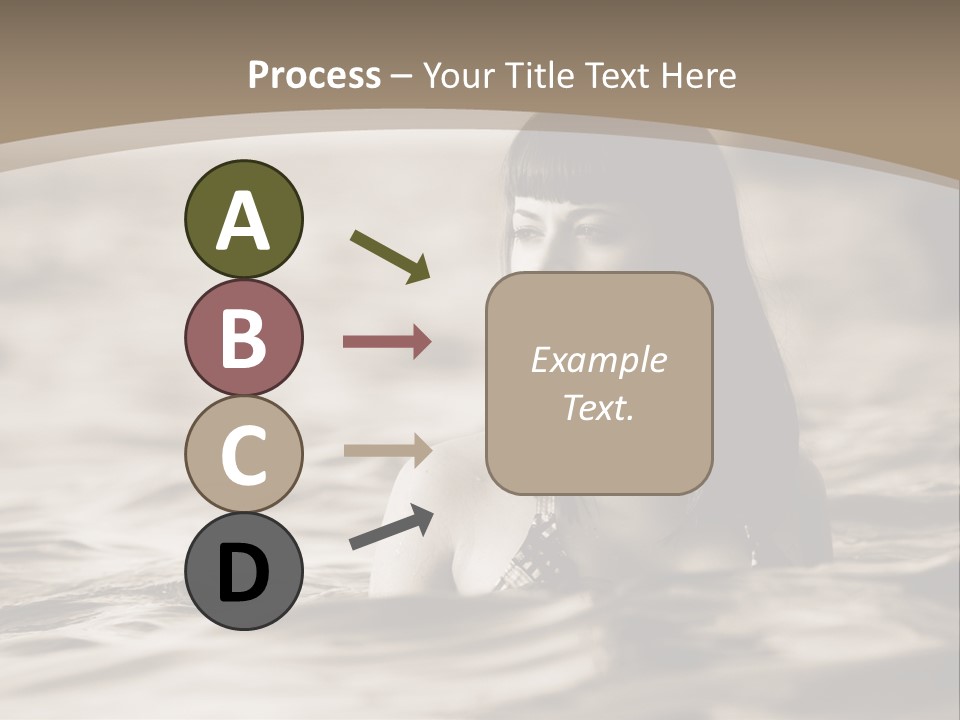 Process – Your Title Text Here

A

B

C

D

Example Text.